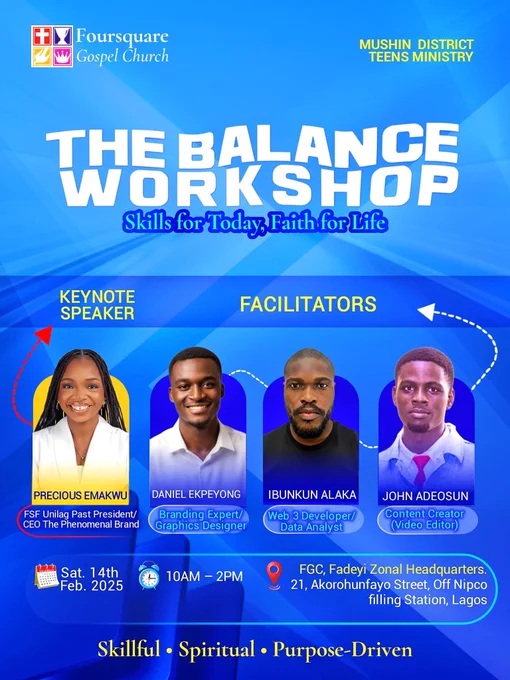 Foursquare Gospel Church

MUSHIN DISTRICT TEENS MINISTRY

THE BALANCE WORKSHOP

Skills for Today, Faith for Life

KEYNOTE SPEAKER

FACILITATORS

PRECIOUS EMAKWU
FSF Unilag Past President/ CEO The Phenomenal Brand

DANIEL EKPEYONG
Branding Expert/ Graphics Designer

IBUNKUN ALAKA
Web 3 Developer/ Data Analyst

JOHN ADEOSUN
Content Creator (Video Editor)

Sat. 14th Feb. 2025

10AM – 2PM

FGC, Fadeyi Zonal Headquarters. 21, Akorohunfayo Street, Off Nipco filling Station, Lagos

Skillful • Spiritual • Purpose-Driven